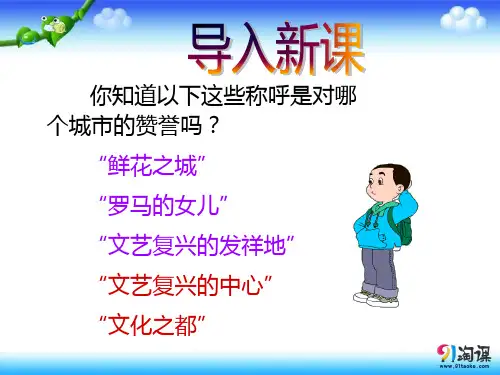 导入新课

你知道以下这些称呼是对哪个城市的赞誉吗？

“鲜花之城”

“罗马的女儿”

“文艺复兴的发祥地”

“文艺复兴的中心”

“文化之都”

91淘课
www.91taoke.com